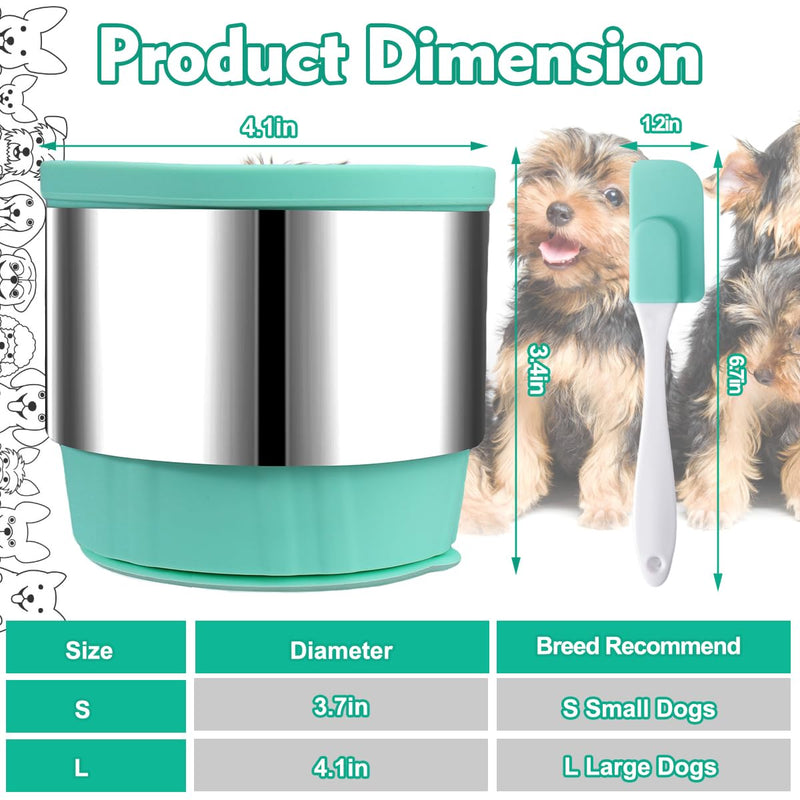 Product Dimension

4.1in

1.2in

3.4in

6.7in

| Size | Diameter | Breed Recommend |
|---|---|---|
| S | 3.7in | S Small Dogs |
| L | 4.1in | L Large Dogs |